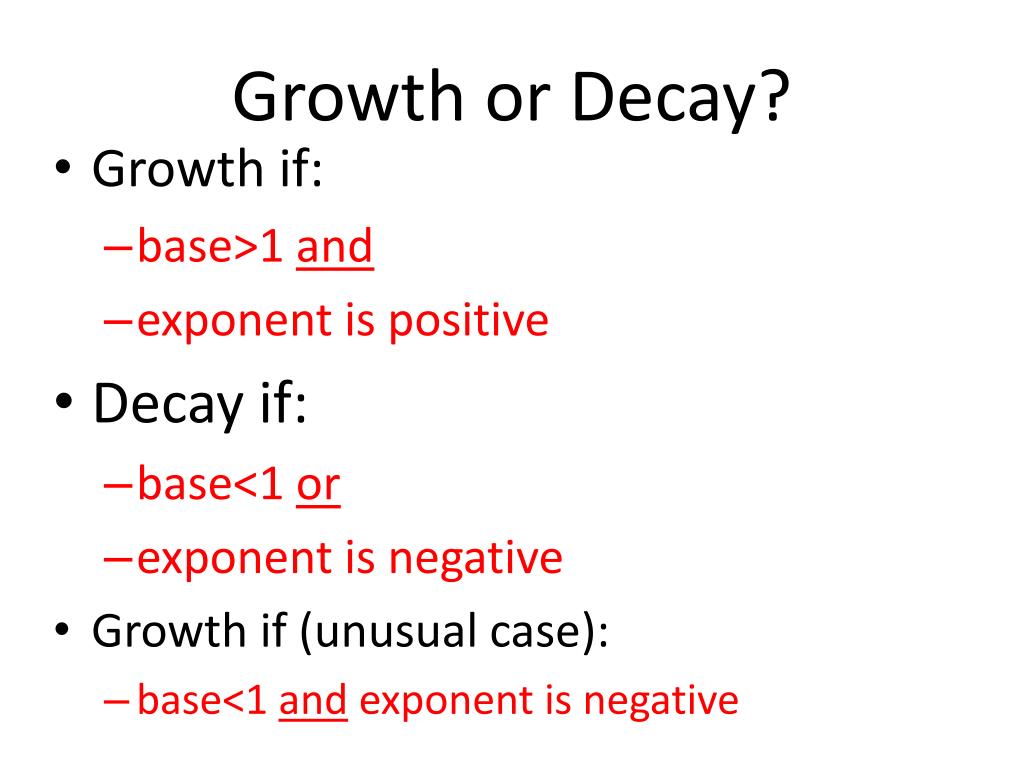 Growth or Decay?

• Growth if:
– base>1 and
– exponent is positive
• Decay if:
– base<1 or
– exponent is negative
• Growth if (unusual case):
– base<1 and exponent is negative